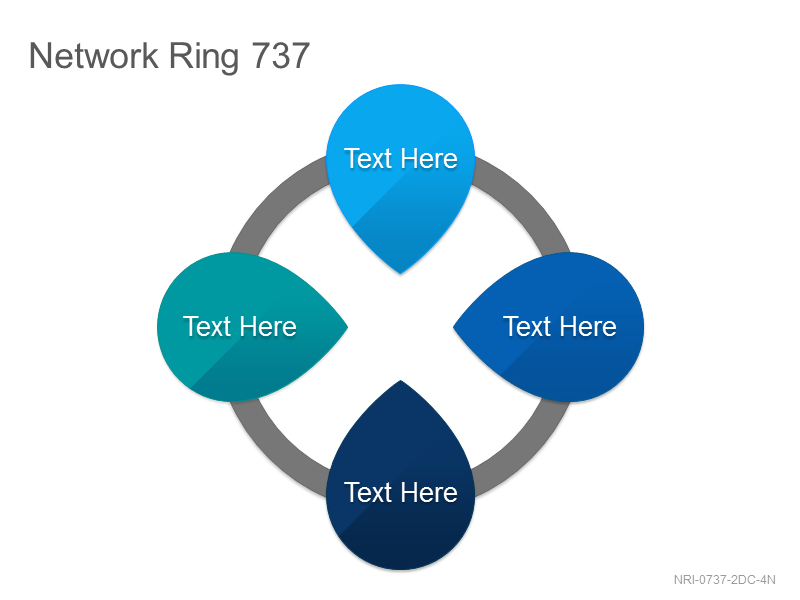 Network Ring 737

Text Here

Text Here

Text Here

Text Here

NRI-0737-2DC-4N